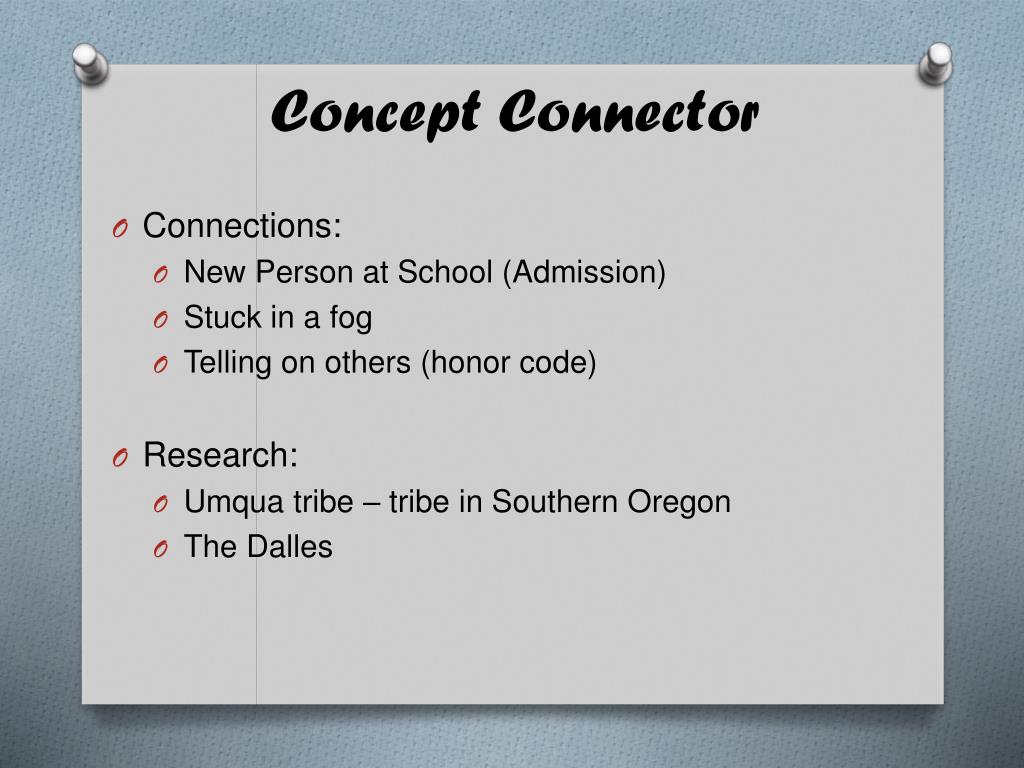 Concept Connector

O Connections:
O New Person at School (Admission)
O Stuck in a fog
O Telling on others (honor code)

O Research:
O Umqua tribe – tribe in Southern Oregon
O The Dalles